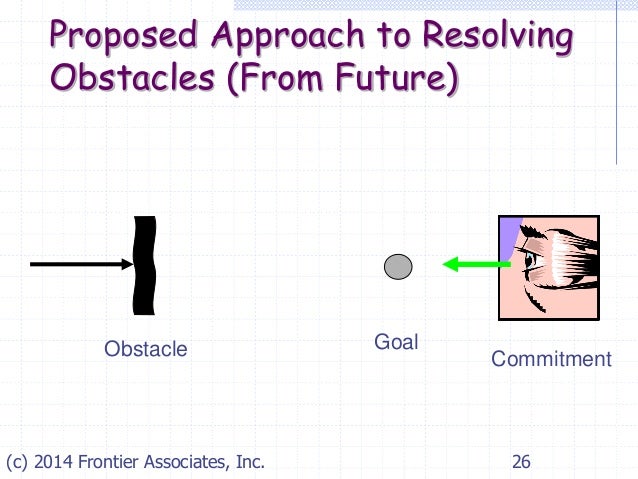 Proposed Approach to Resolving Obstacles (From Future)

Obstacle

Goal

Commitment

(c) 2014 Frontier Associates, Inc.

26